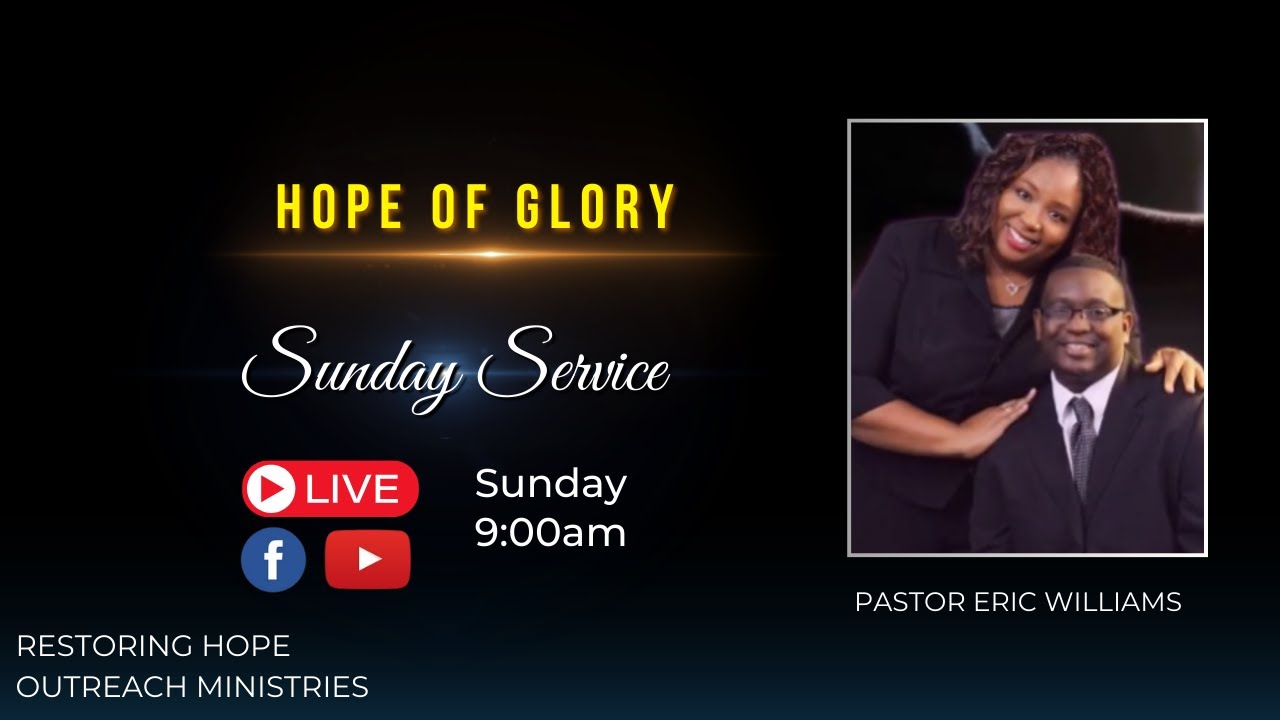 HOPE OF GLORY

Sunday Service

LIVE

f

Sunday
9:00am

PASTOR ERIC WILLIAMS

RESTORING HOPE
OUTREACH MINISTRIES